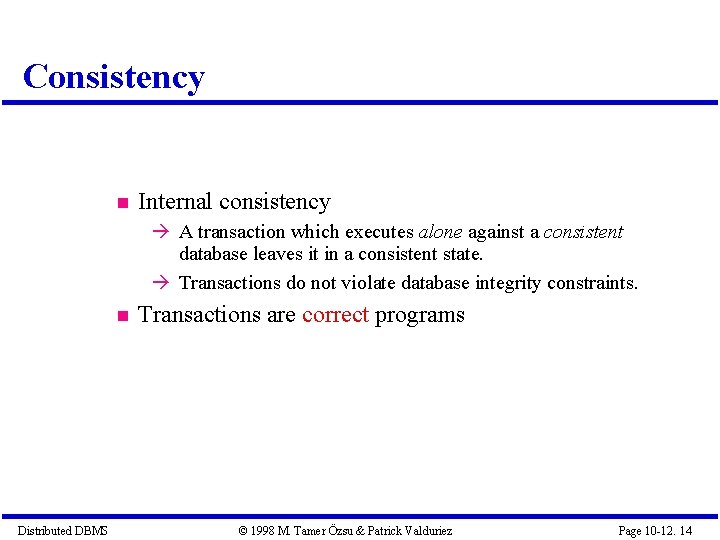 Consistency

■ Internal consistency

→ A transaction which executes alone against a consistent database leaves it in a consistent state.

→ Transactions do not violate database integrity constraints.

■ Transactions are correct programs

Distributed DBMS © 1998 M. Tamer Özsu & Patrick Valduriez Page 10-12. 14